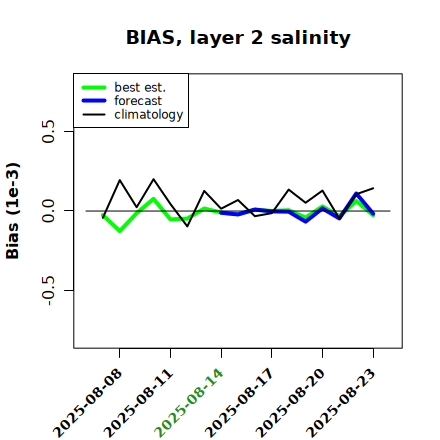 BIAS, layer 2 salinity

best est.
forecast
climatology

Bias (1e-3)

0.5
0.0
-0.5

2025-08-08
2025-08-11
2025-08-14
2025-08-17
2025-08-20
2025-08-23